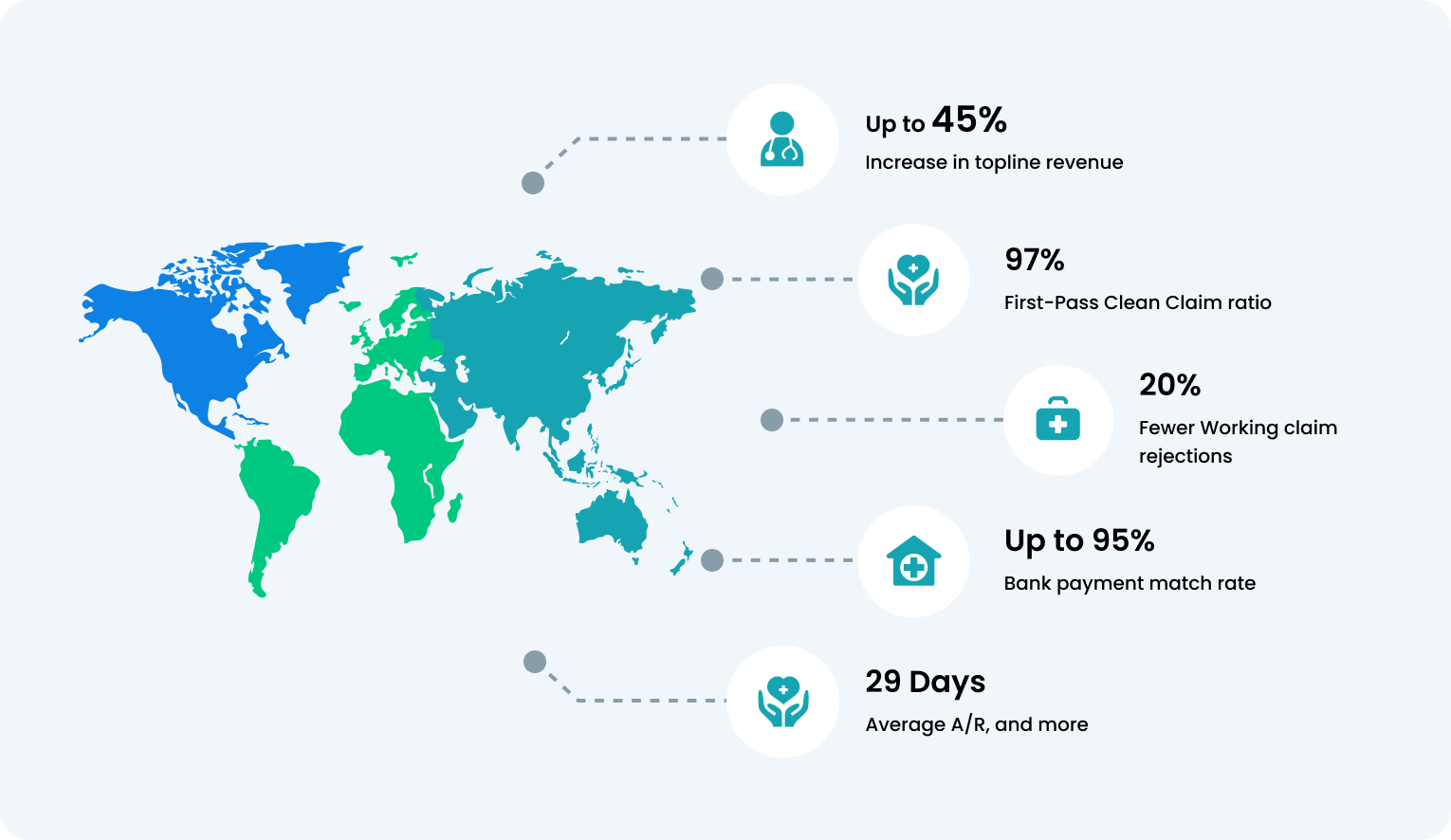 Up to 45%
Increase in topline revenue

97%
First-Pass Clean Claim ratio

20%
Fewer Working claim rejections

Up to 95%
Bank payment match rate

29 Days
Average A/R, and more